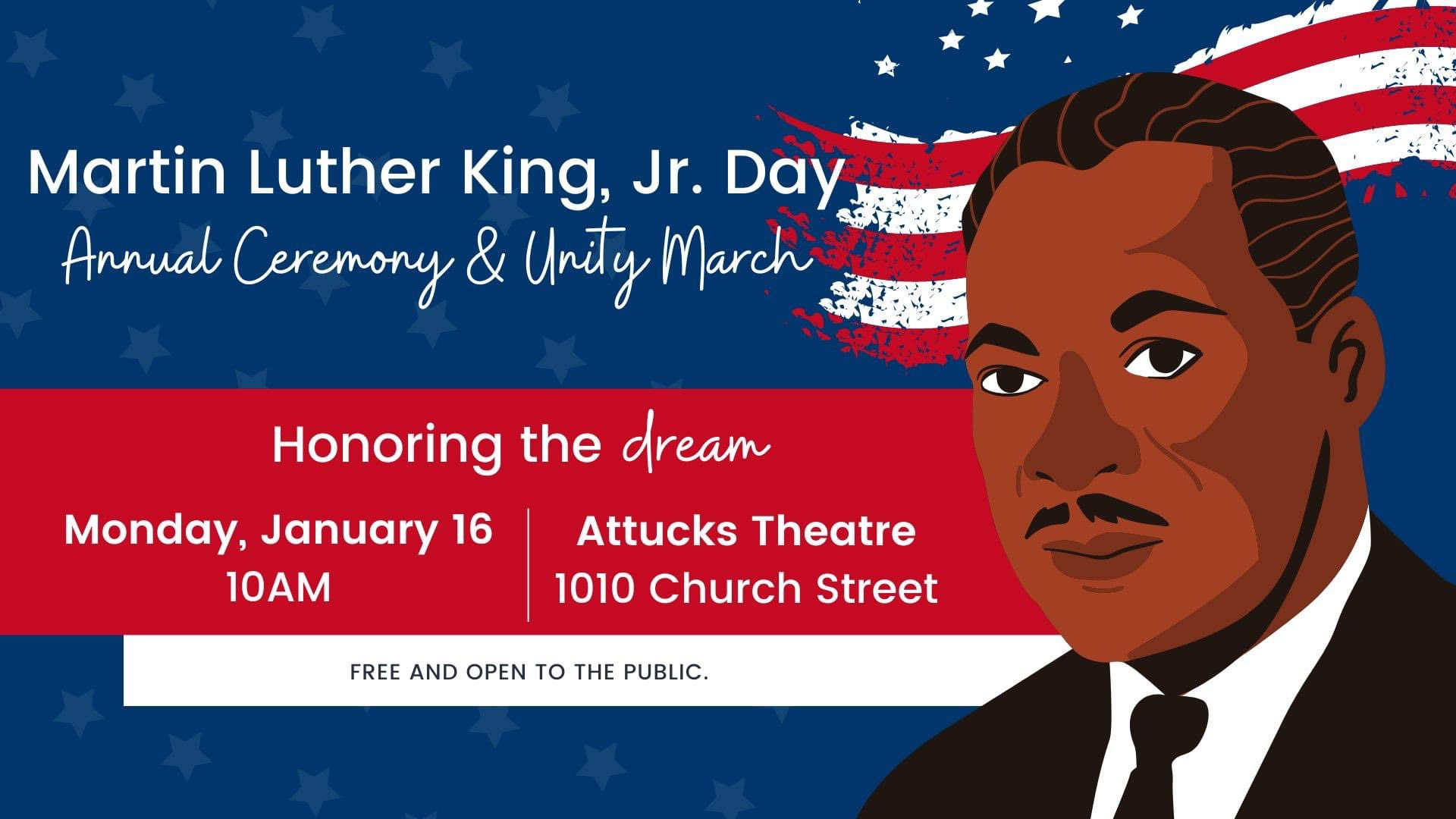 Martin Luther King, Jr. Day
Annual Ceremony & Unity March

Honoring the dream

Monday, January 16
10AM

Attucks Theatre
1010 Church Street

FREE AND OPEN TO THE PUBLIC.